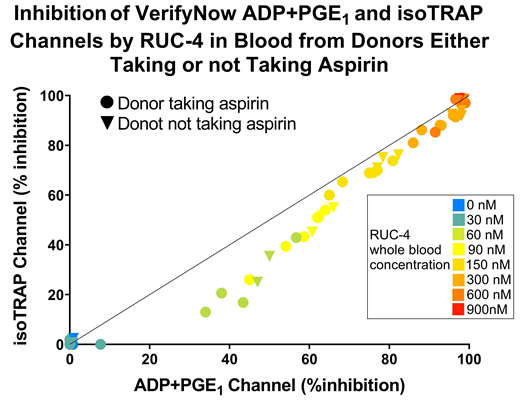 Inhibition of VerifyNow ADP+PGE$_1$ and isoTRAP Channels by RUC-4 in Blood from Donors Either Taking or not Taking Aspirin

Donor taking aspirin
Donot not taking aspirin

isoTRAP Channel (% inhibition)

100
80
60
40
20
0

RUC-4 whole blood concentration

0 nM
30 nM
60 nM
90 nM
150 nM
300 nM
600 nM
900nM

0 20 40 60 80 100

ADP+PGE$_1$ Channel (%inhibition)